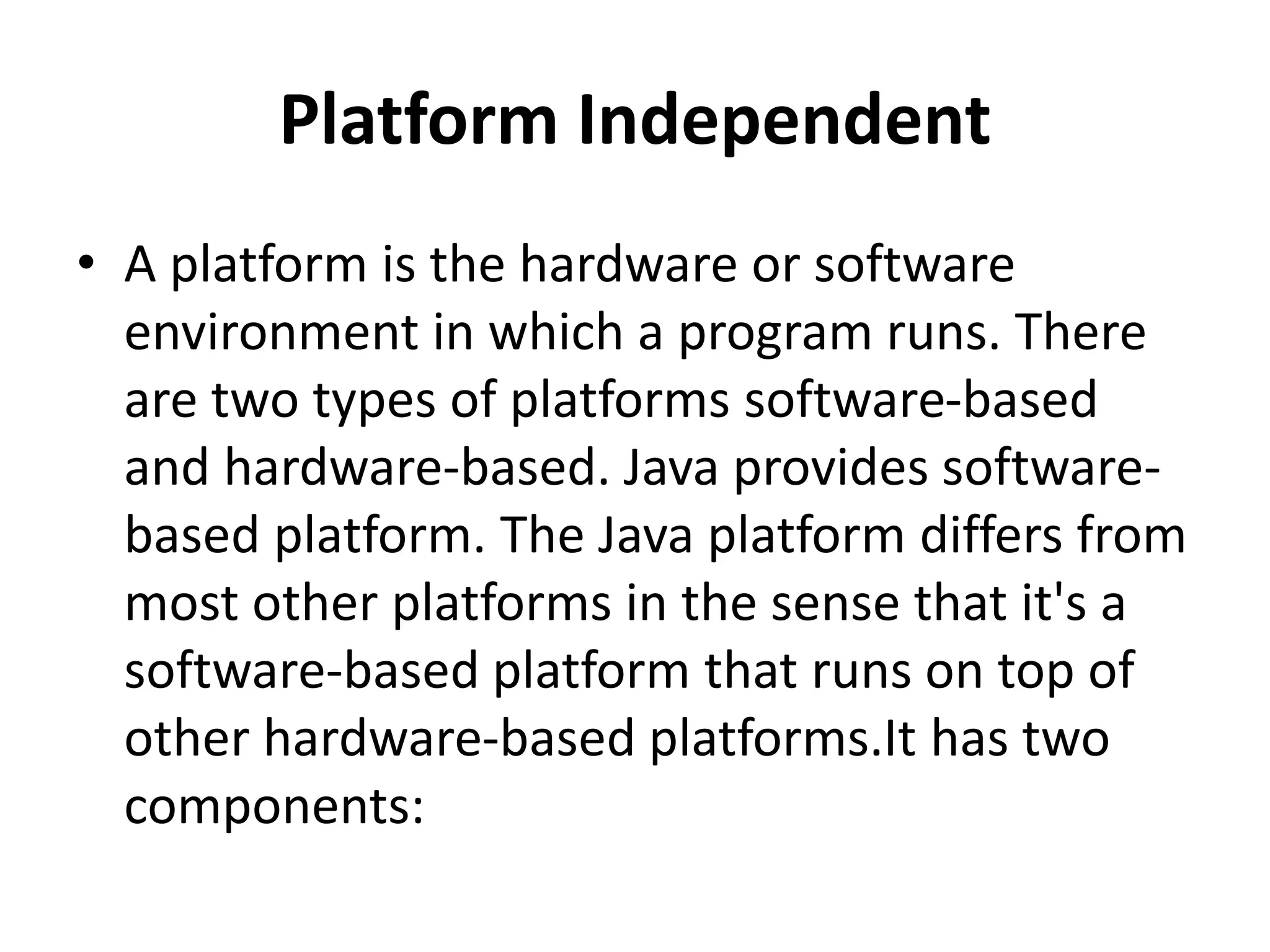 Platform Independent

• A platform is the hardware or software environment in which a program runs. There are two types of platforms software-based and hardware-based. Java provides software-based platform. The Java platform differs from most other platforms in the sense that it's a software-based platform that runs on top of other hardware-based platforms.It has two components: